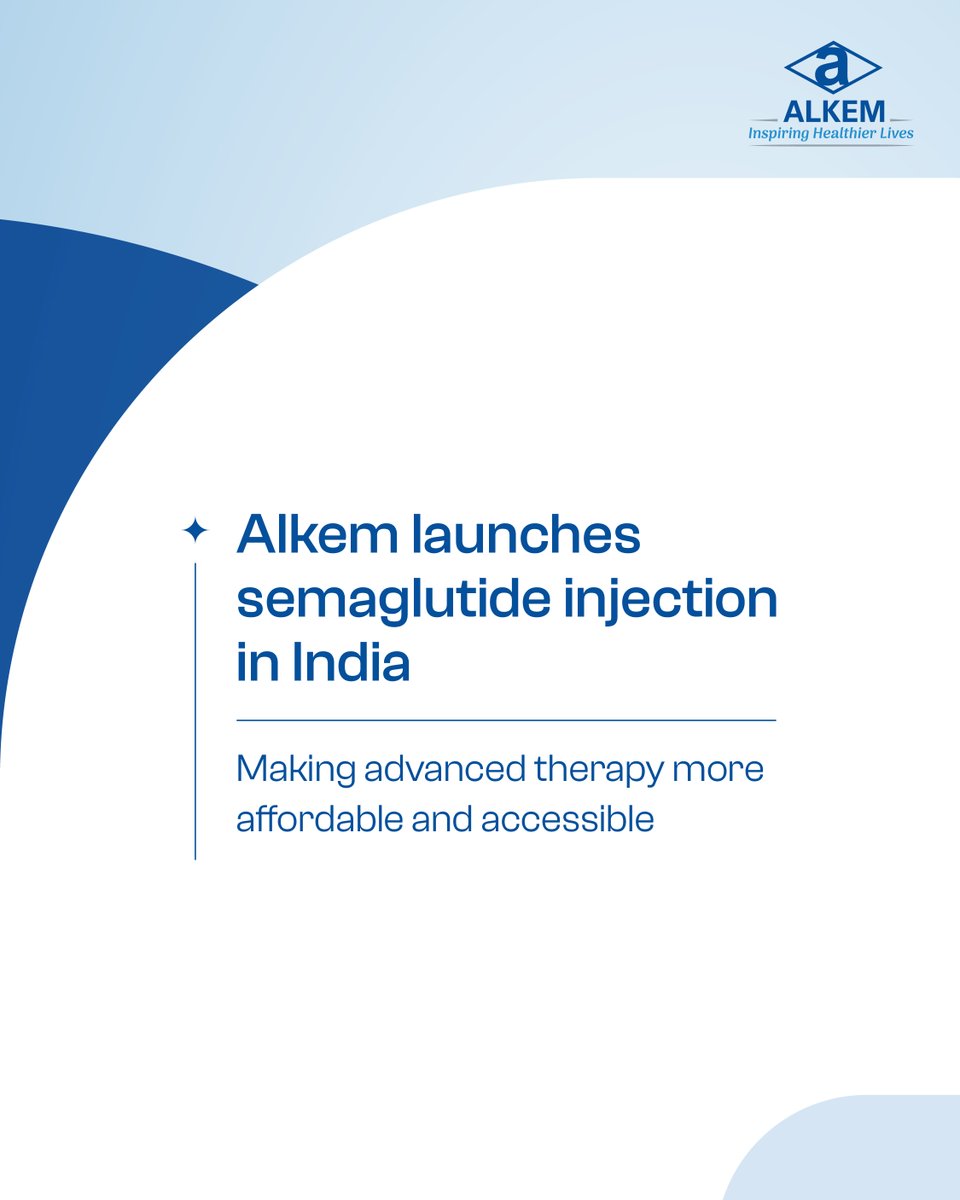 a
ALKEM
Inspiring Healthier Lives

Alkem launches semaglutide injection in India

Making advanced therapy more affordable and accessible